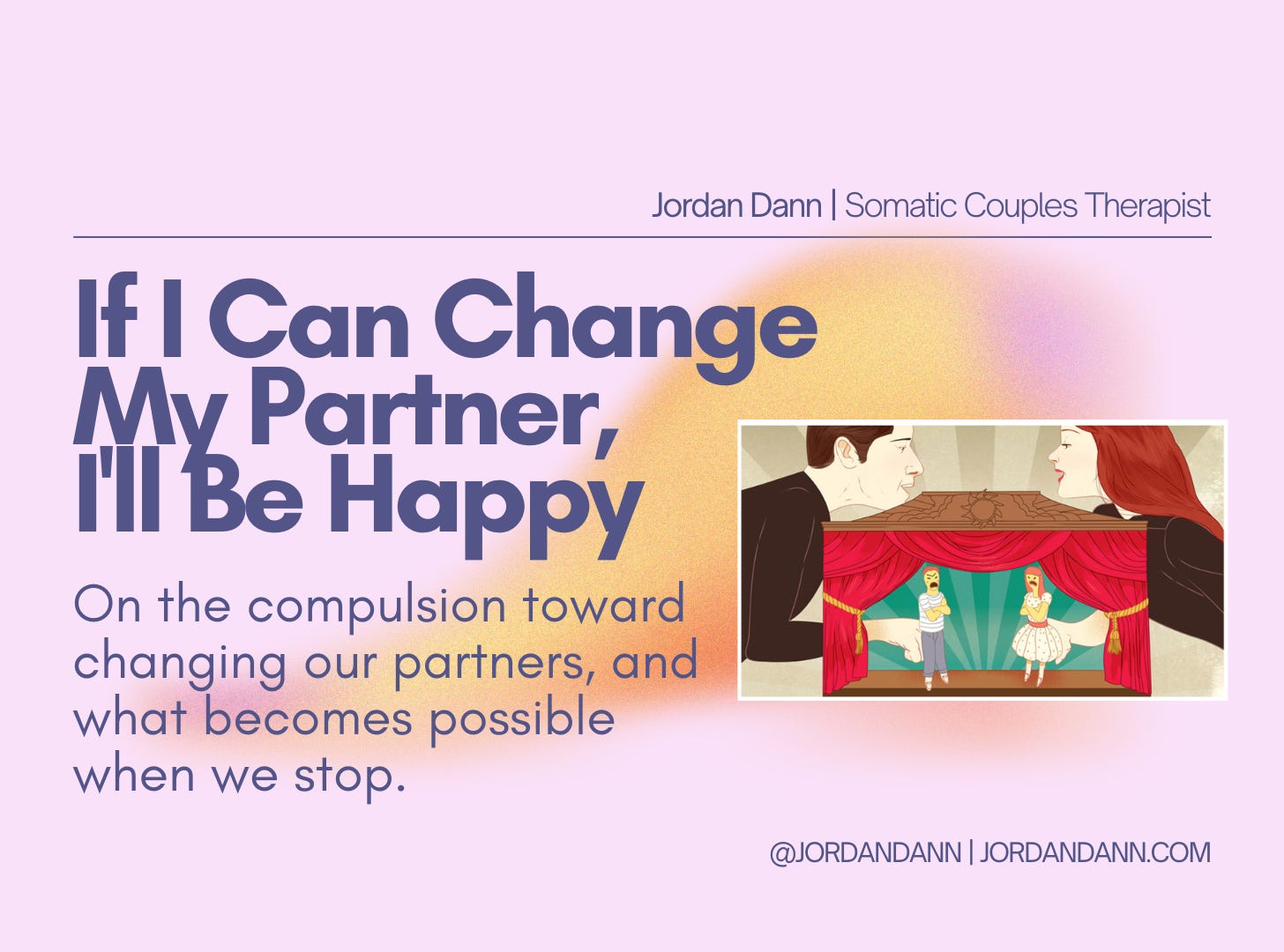 Jordan Dann | Somatic Couples Therapist

If I Can Change My Partner, I'll Be Happy

On the compulsion toward changing our partners, and what becomes possible when we stop.

@JORDANDANN | JORDANDANN.COM